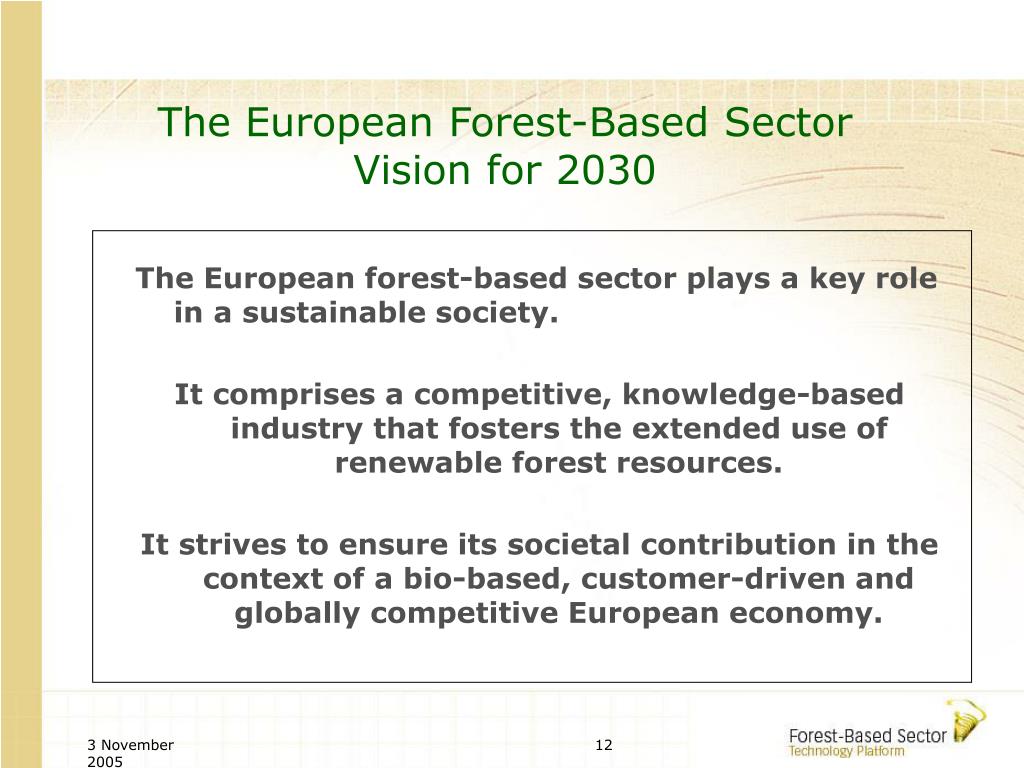 The European Forest-Based Sector Vision for 2030

The European forest-based sector plays a key role in a sustainable society.

It comprises a competitive, knowledge-based industry that fosters the extended use of renewable forest resources.

It strives to ensure its societal contribution in the context of a bio-based, customer-driven and globally competitive European economy.

3 November 2005

12

Forest-Based Sector
Technology Platform